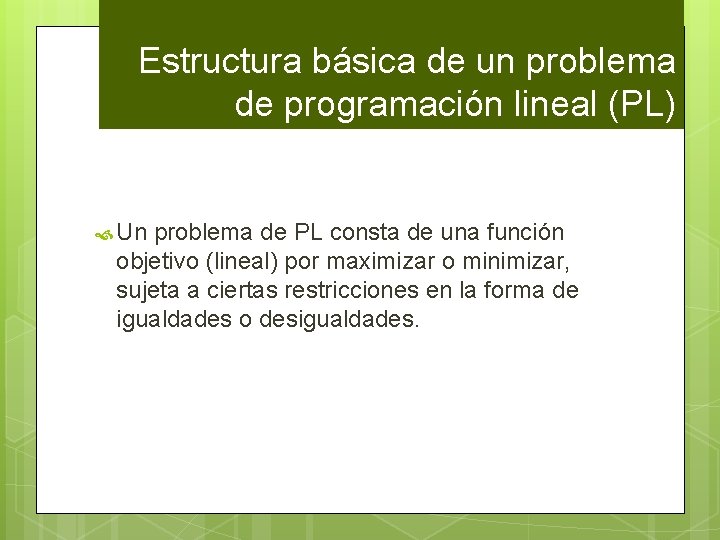 Estructura básica de un problema de programación lineal (PL)

Un problema de PL consta de una función objetivo (lineal) por maximizar o minimizar, sujeta a ciertas restricciones en la forma de igualdades o desigualdades.